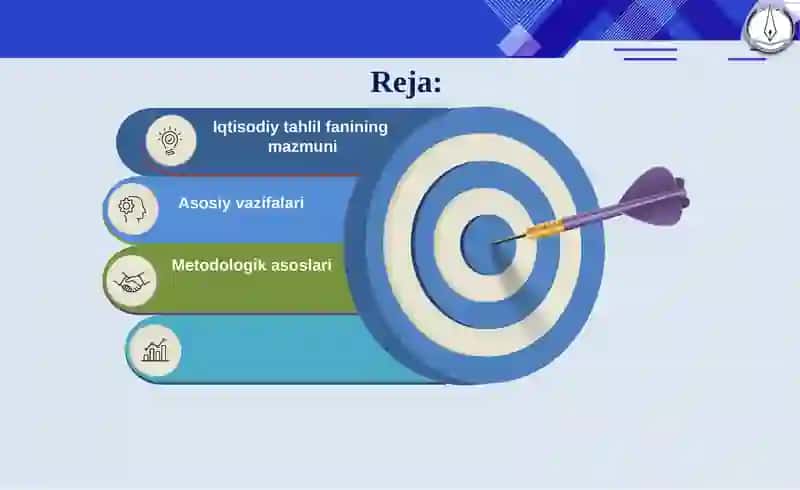 Reja:

Iqtisodiy tahlil fanining mazmuni

Asosiy vazifalari

Metodologik asoslari